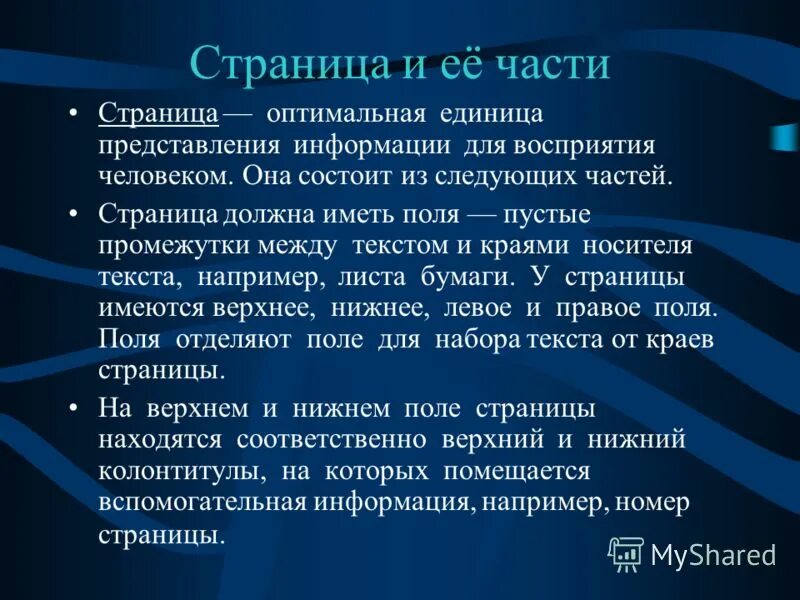 Страница и её части

• Страница — оптимальная единица представления информации для восприятия человеком. Она состоит из следующих частей.

• Страница должна иметь поля — пустые промежутки между текстом и краями носителя текста, например, листа бумаги. У страницы имеются верхнее, нижнее, левое и правое поля. Поля отделяют поле для набора текста от краев страницы.

• На верхнем и нижнем поле страницы находятся соответственно верхний и нижний колонтитулы, на которых помещается вспомогательная информация, например, номер страницы.

MyShared